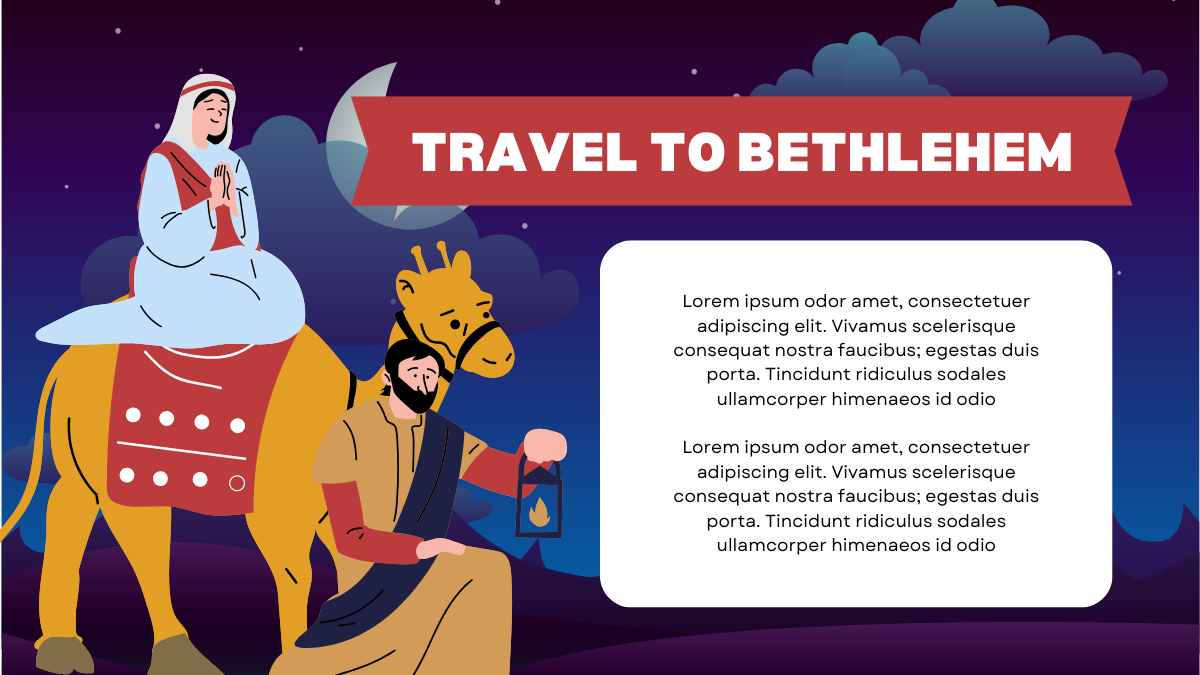 TRAVEL TO BETHLEHEM

Lorem ipsum odor amet, consectetuer adipiscing elit. Vivamus scelerisque consequat nostra faucibus; egestas duis porta. Tincidunt ridiculus sodales ullamcorper himenaeos id odio

Lorem ipsum odor amet, consectetuer adipiscing elit. Vivamus scelerisque consequat nostra faucibus; egestas duis porta. Tincidunt ridiculus sodales ullamcorper himenaeos id odio